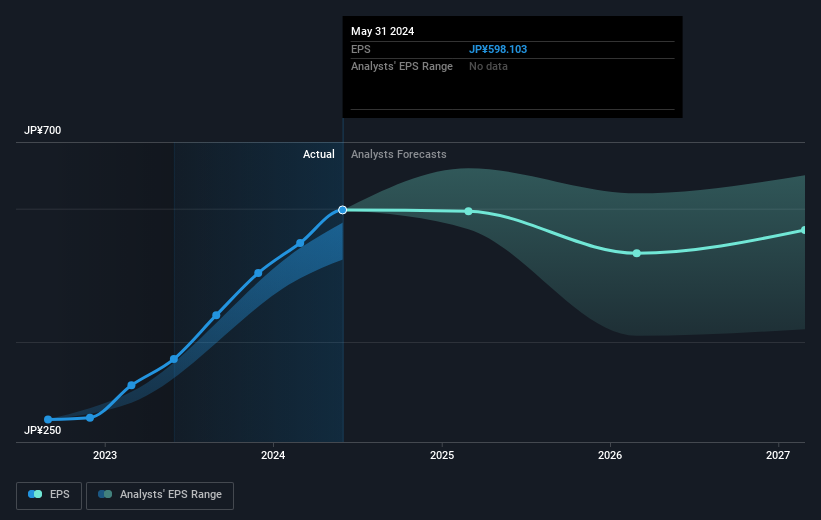 May 31 2024
EPS JP¥598.103
Analysts' EPS Range No data

JP¥700
Actual Analysts Forecasts
JP¥250

2023 2024 2025 2026 2027

EPS Analysts' EPS Range